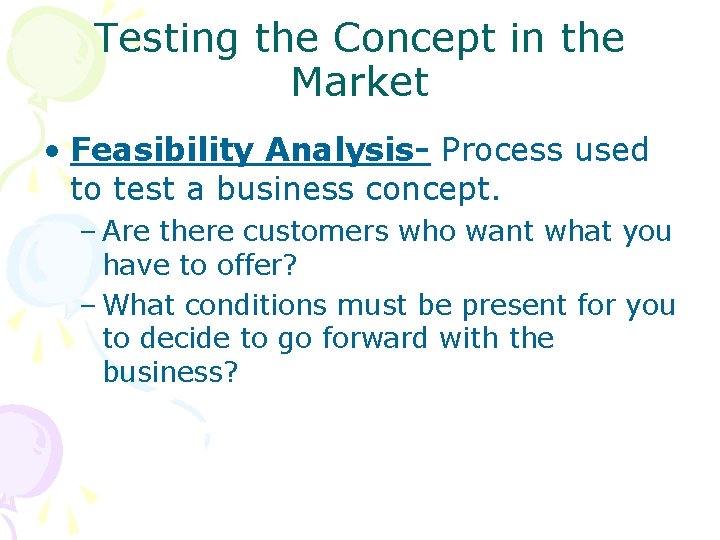 Testing the Concept in the Market

• Feasibility Analysis- Process used to test a business concept.

– Are there customers who want what you have to offer?

– What conditions must be present for you to decide to go forward with the business?